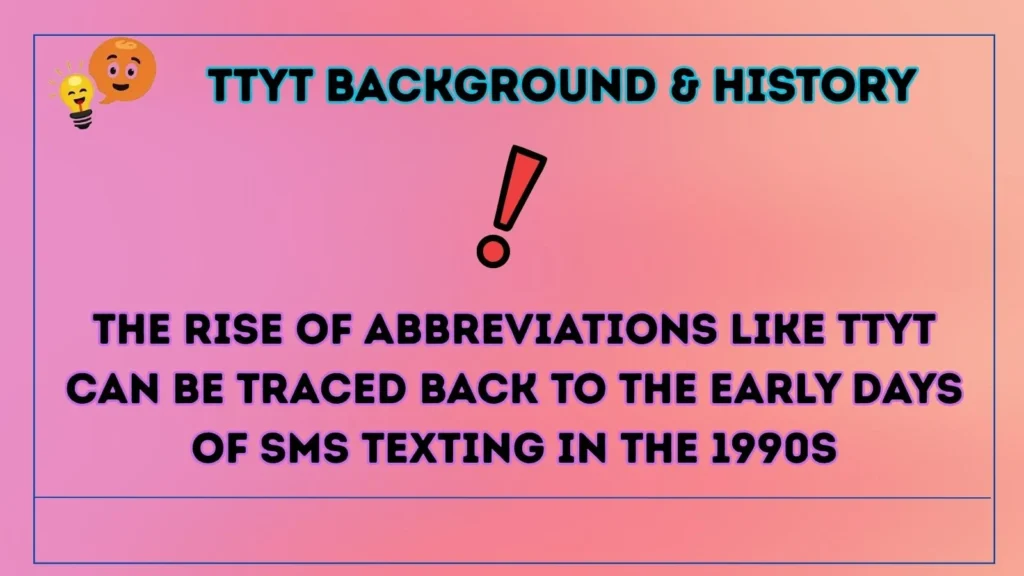 TTYT BACKGROUND & HISTORY

!

THE RISE OF ABBREVIATIONS LIKE TTYT CAN BE TRACED BACK TO THE EARLY DAYS OF SMS TEXTING IN THE 1990S